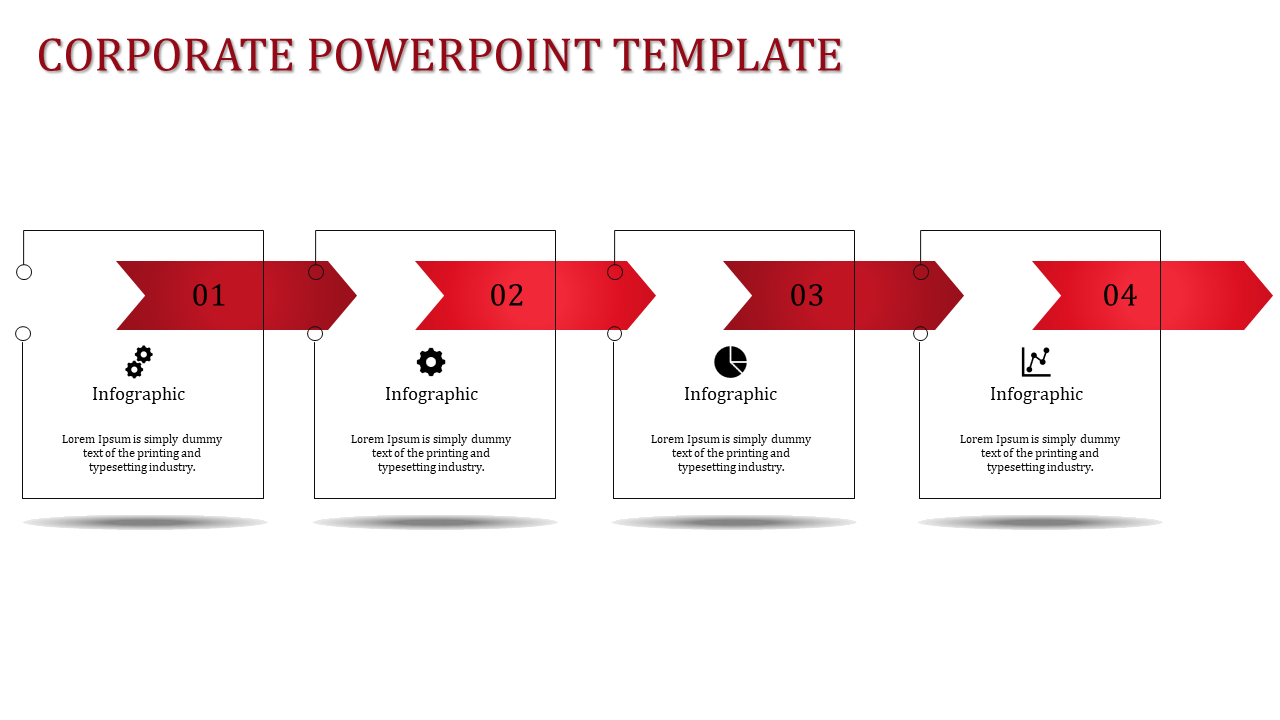 CORPORATE POWERPOINT TEMPLATE

01

Infographic

Lorem Ipsum is simply dummy text of the printing and typesetting industry.

02

Infographic

Lorem Ipsum is simply dummy text of the printing and typesetting industry.

03

Infographic

Lorem Ipsum is simply dummy text of the printing and typesetting industry.

04

Infographic

Lorem Ipsum is simply dummy text of the printing and typesetting industry.